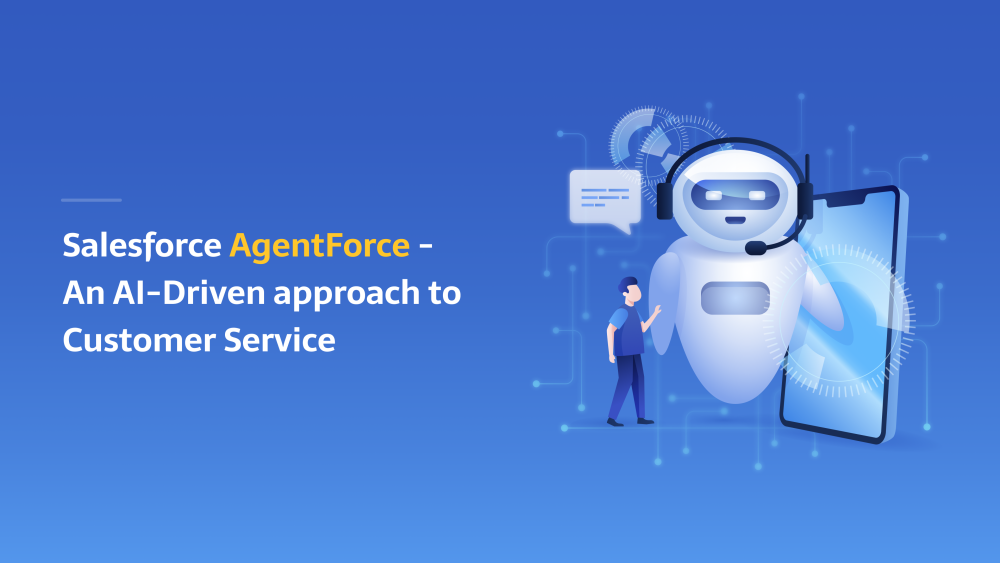 Salesforce AgentForce - An AI-Driven approach to Customer Service